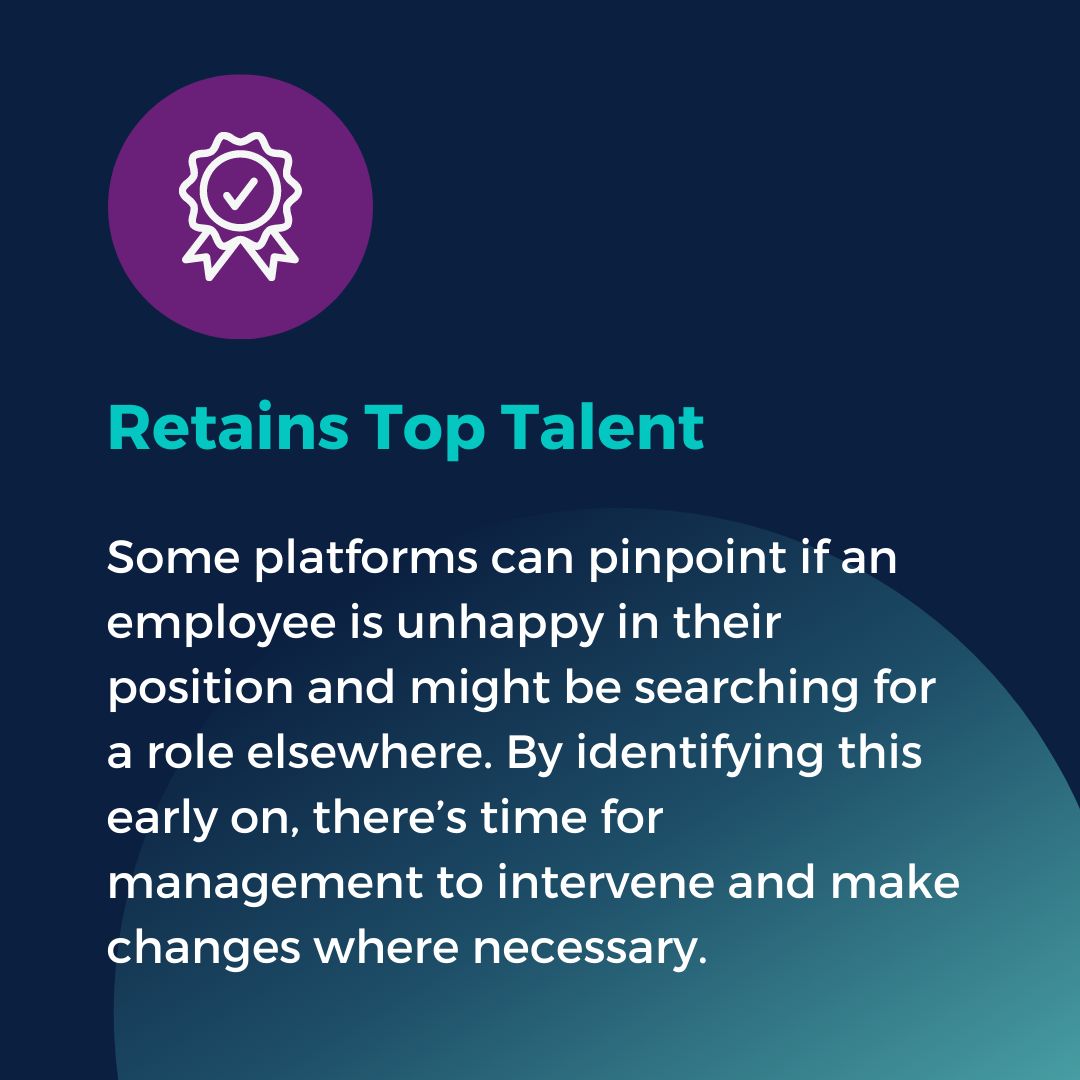 Retains Top Talent

Some platforms can pinpoint if an employee is unhappy in their position and might be searching for a role elsewhere. By identifying this early on, there’s time for management to intervene and make changes where necessary.